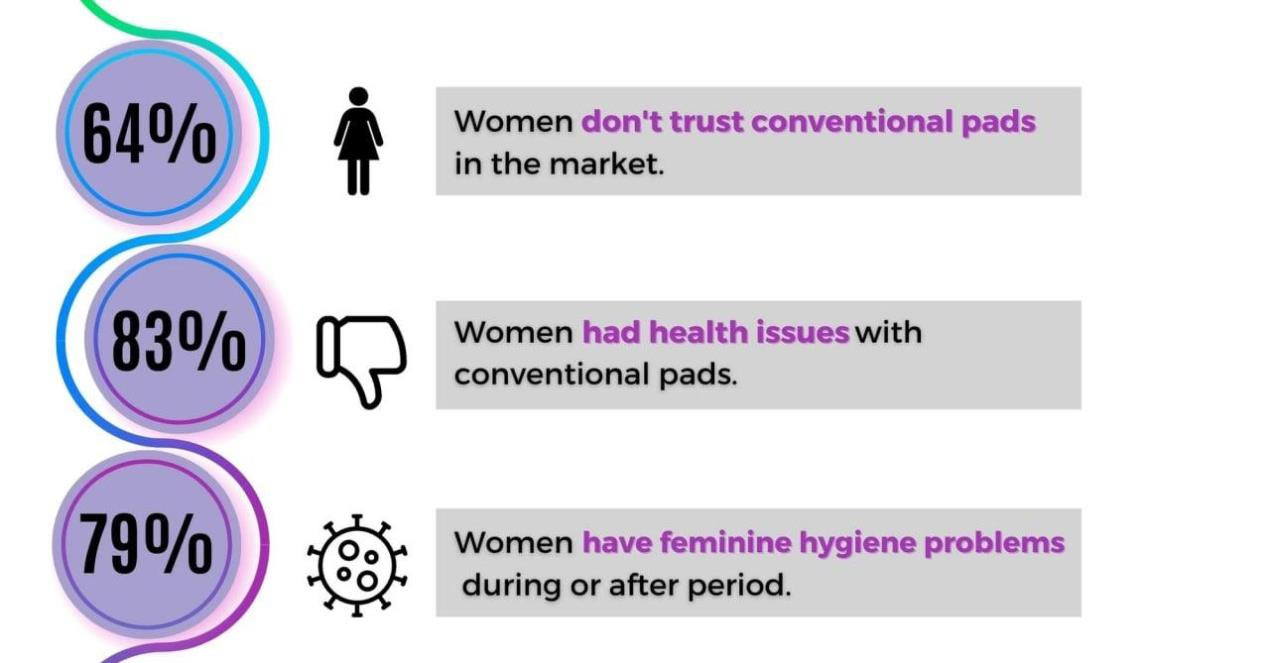 64%

Women don't trust conventional pads in the market.

83%

Women had health issues with conventional pads.

79%

Women have feminine hygiene problems during or after period.